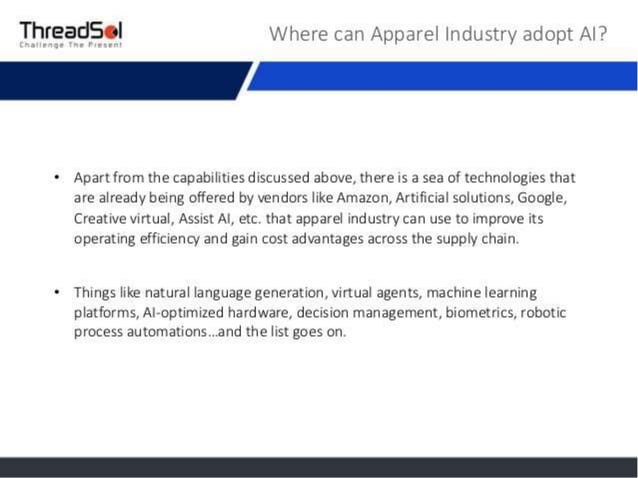 ThreadSol
Challenge The Present

Where can Apparel Industry adopt AI?

• Apart from the capabilities discussed above, there is a sea of technologies that are already being offered by vendors like Amazon, Artificial solutions, Google, Creative virtual, Assist AI, etc. that apparel industry can use to improve its operating efficiency and gain cost advantages across the supply chain.

• Things like natural language generation, virtual agents, machine learning platforms, AI-optimized hardware, decision management, biometrics, robotic process automations…and the list goes on.